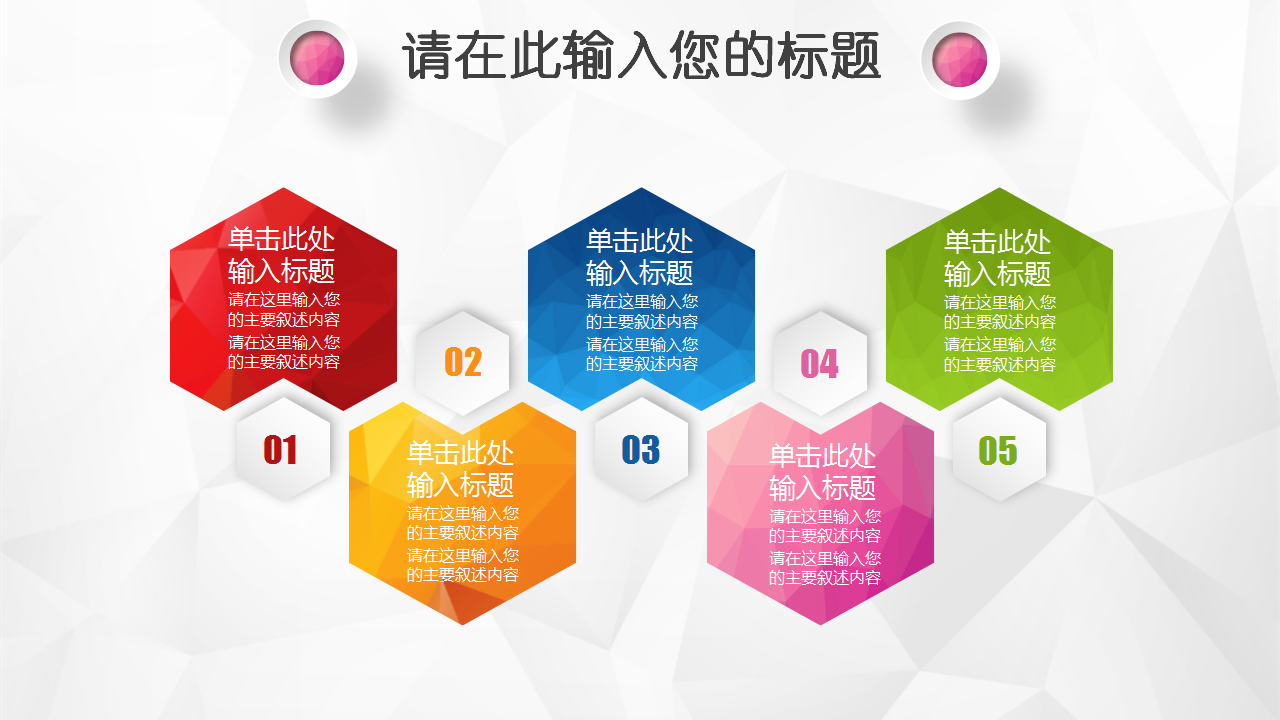 请在此输入您的标题

单击此处输入标题
请在这里输入您的主要叙述内容
请在这里输入您的主要叙述内容

01

02

单击此处输入标题
请在这里输入您的主要叙述内容
请在这里输入您的主要叙述内容

单击此处输入标题
请在这里输入您的主要叙述内容
请在这里输入您的主要叙述内容

03

04

单击此处输入标题
请在这里输入您的主要叙述内容
请在这里输入您的主要叙述内容

单击此处输入标题
请在这里输入您的主要叙述内容
请在这里输入您的主要叙述内容

05